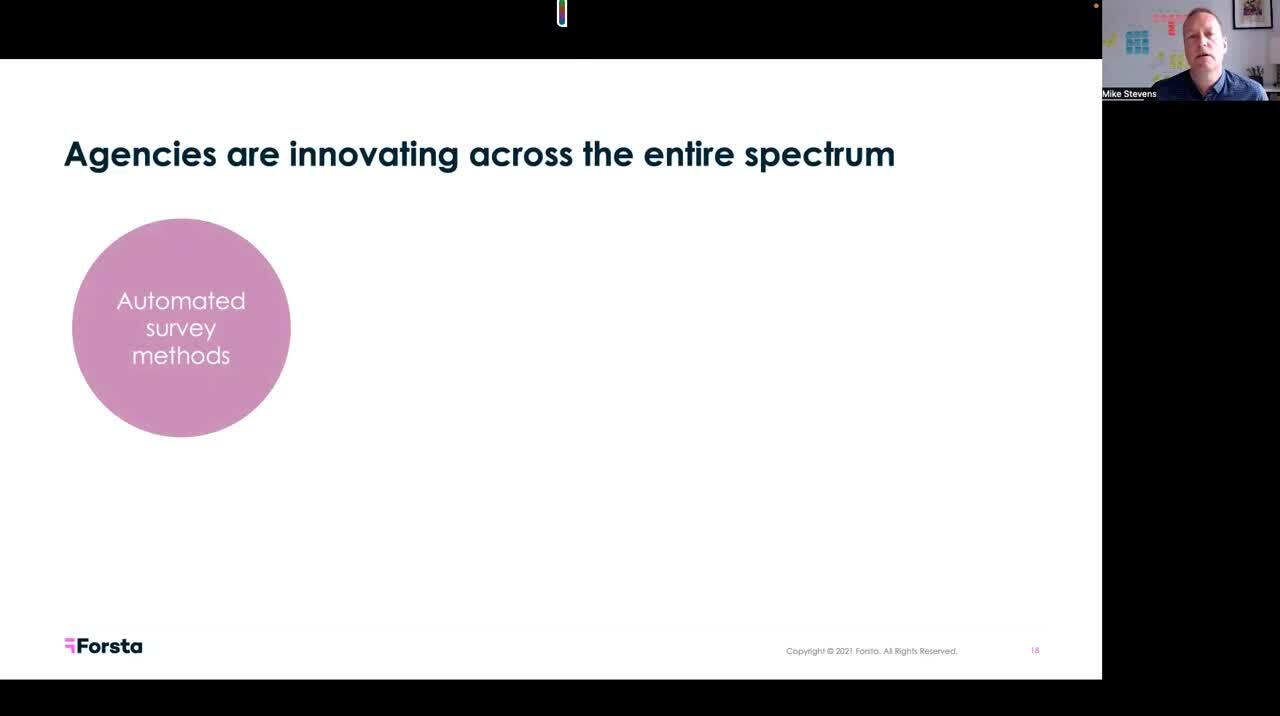 Mike Stevens

Agencies are innovating across the entire spectrum

Automated survey methods

Forsta

Copyright © 2021 Forsta. All Rights Reserved.

18